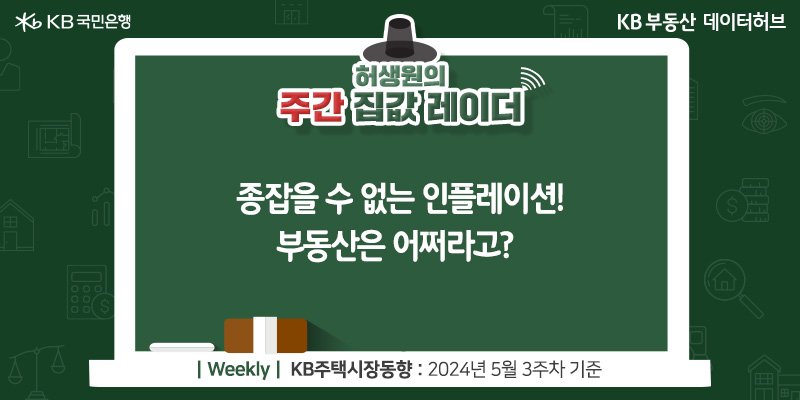 KB 국민은행

KB 부동산 데이터허브

허생원의
주간 집값 레이더

종잡을 수 없는 인플레이션!
부동산은 어쩌라고?

| Weekly | KB주택시장동향 : 2024년 5월 3주차 기준